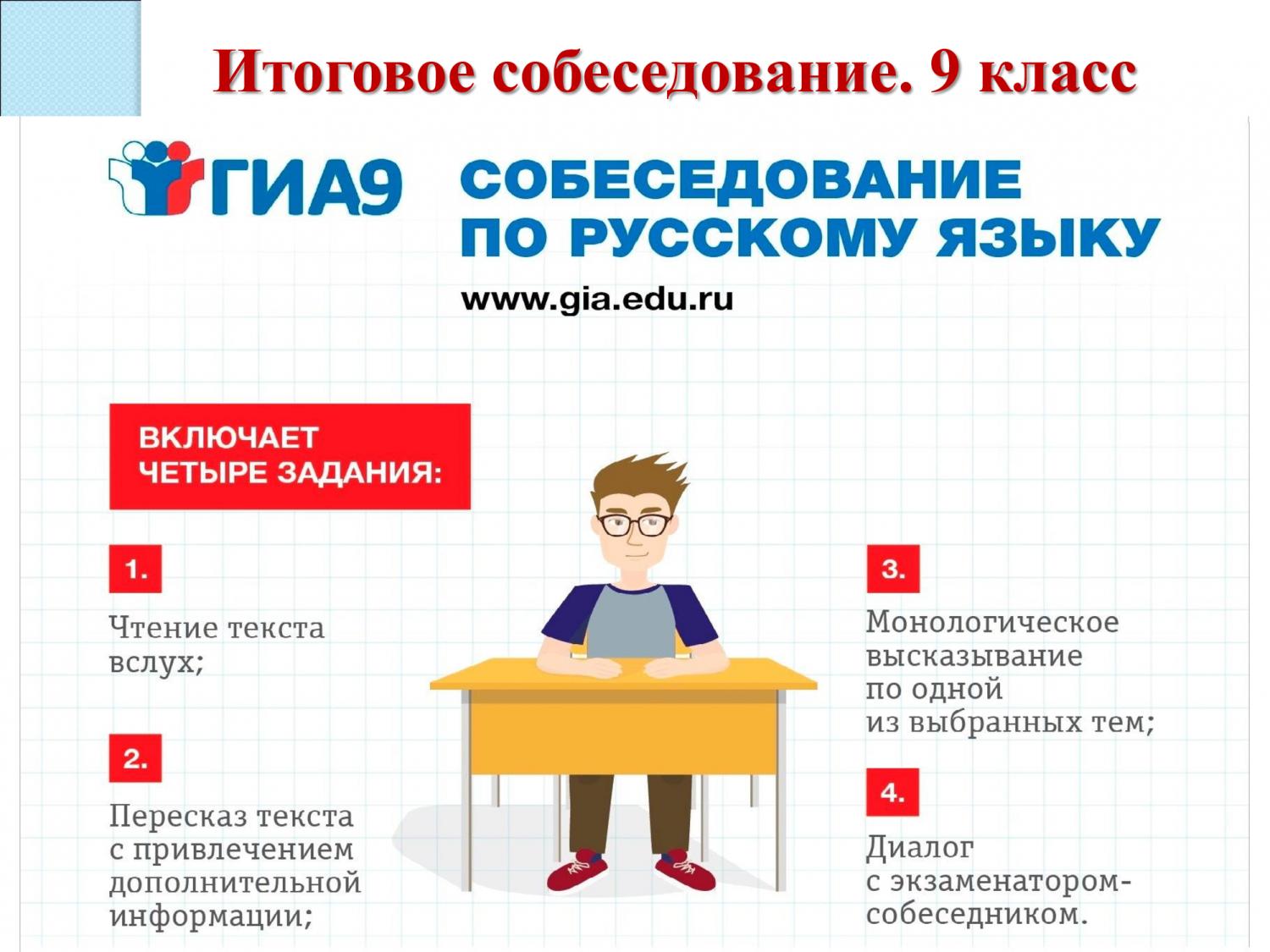 Итоговое собеседование. 9 класс

ГИА9

СОБЕСЕДОВАНИЕ ПО РУССКОМУ ЯЗЫКУ

www.gia.edu.ru

ВКЛЮЧАЕТ ЧЕТЫРЕ ЗАДАНИЯ:

1.

Чтение текста вслух;

2.

Пересказ текста с привлечением дополнительной информации;

3.

Монологическое высказывание по одной из выбранных тем;

4.

Диалог с экзаменатором-собеседником.